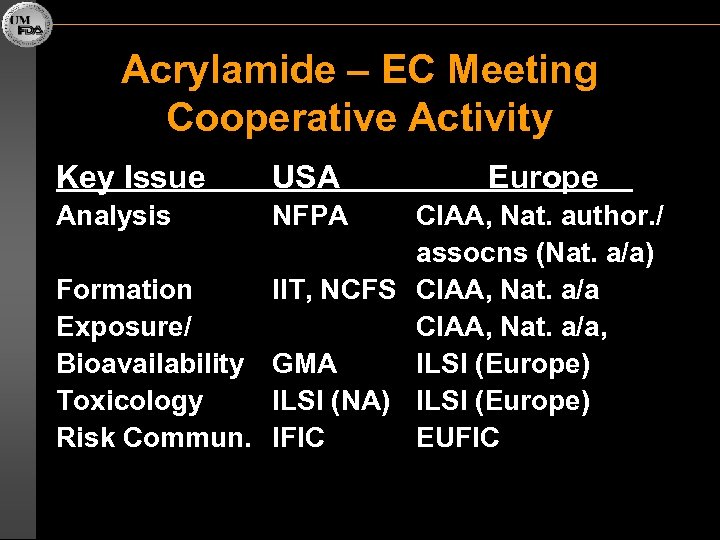 UM FDA

Acrylamide – EC Meeting Cooperative Activity

| Key Issue | USA | Europe |
|---|---|---|
| Analysis | NFPA | CIAA, Nat. author./ assocns (Nat. a/a) |
| Formation | IIT, NCFS | CIAA, Nat. a/a |
| Exposure/ Bioavailability | GMA | CIAA, Nat. a/a, ILSI (Europe) |
| Toxicology | ILSI (NA) | ILSI (Europe) |
| Risk Commun. | IFIC | EUFIC |